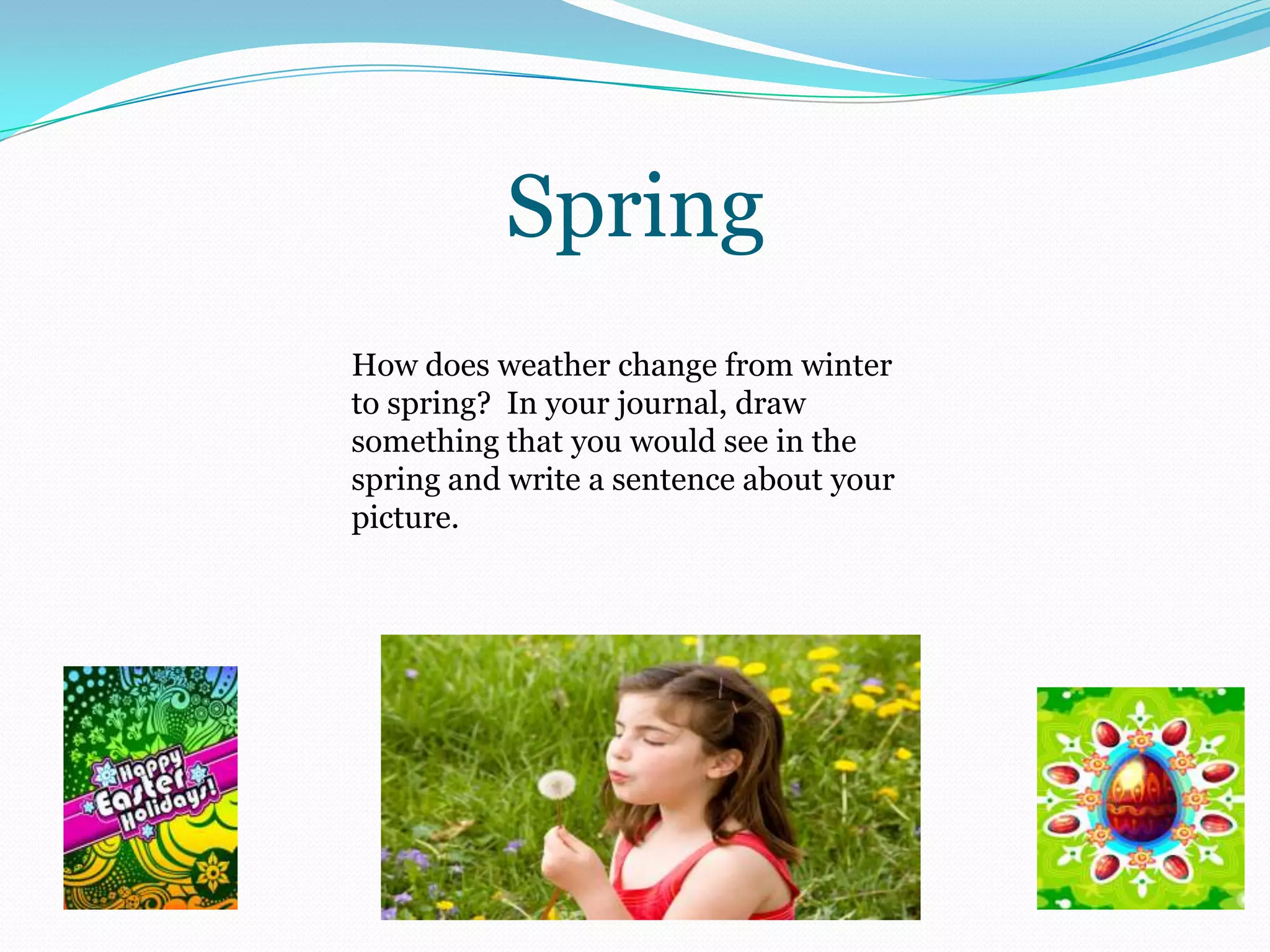 Spring

How does weather change from winter to spring? In your journal, draw something that you would see in the spring and write a sentence about your picture.

Happy Easter Holidays!